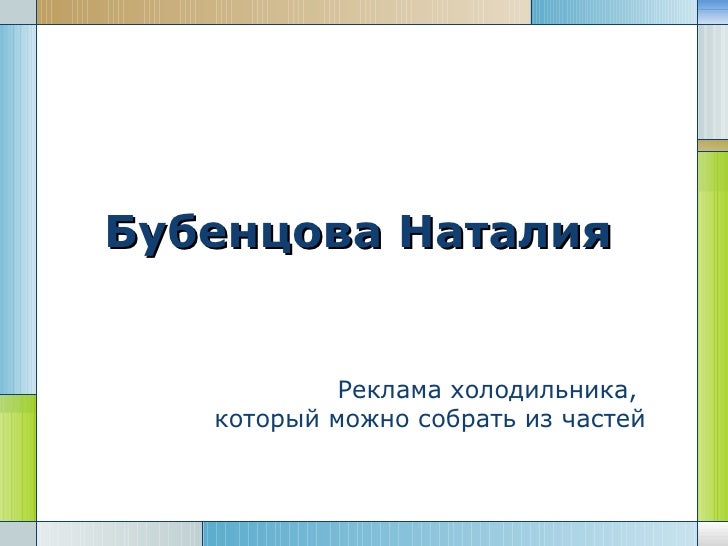 Бубенцова Наталия

Реклама холодильника, который можно собрать из частей